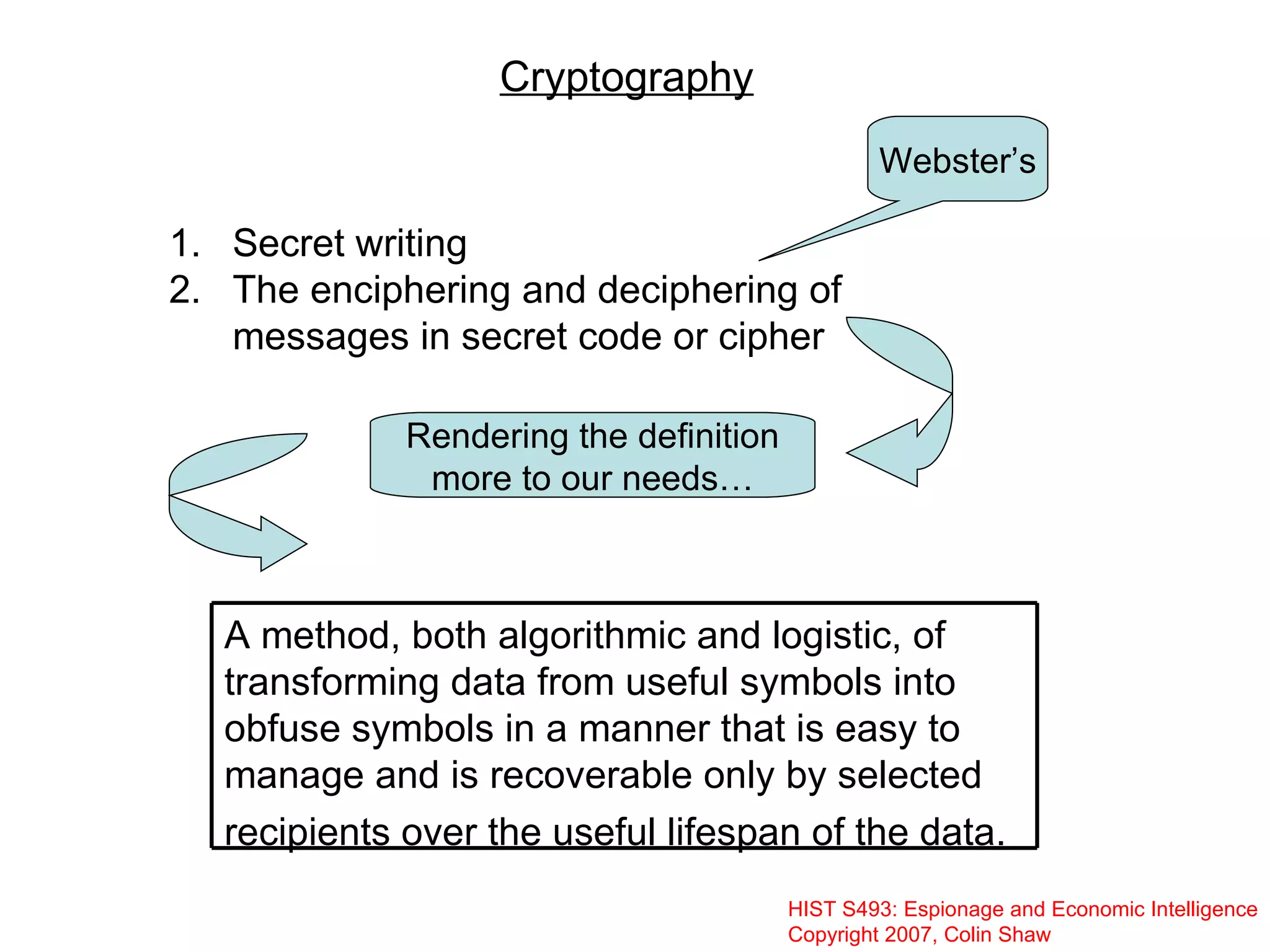 Cryptography

Webster's

1. Secret writing
2. The enciphering and deciphering of messages in secret code or cipher

Rendering the definition more to our needs…

A method, both algorithmic and logistic, of transforming data from useful symbols into obfuse symbols in a manner that is easy to manage and is recoverable only by selected recipients over the useful lifespan of the data.

HIST S493: Espionage and Economic Intelligence
Copyright 2007, Colin Shaw